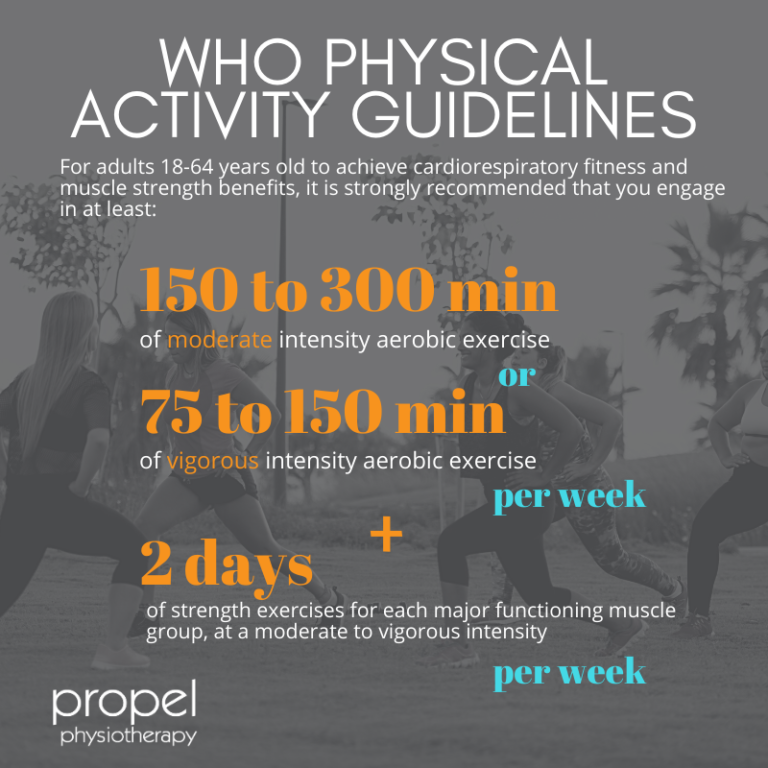 WHO PHYSICAL ACTIVITY GUIDELINES

For adults 18-64 years old to achieve cardiorespiratory fitness and muscle strength benefits, it is strongly recommended that you engage in at least:

150 to 300 min
of moderate intensity aerobic exercise

or

75 to 150 min
of vigorous intensity aerobic exercise

per week

+

2 days
of strength exercises for each major functioning muscle group, at a moderate to vigorous intensity

per week

propel
physiotherapy